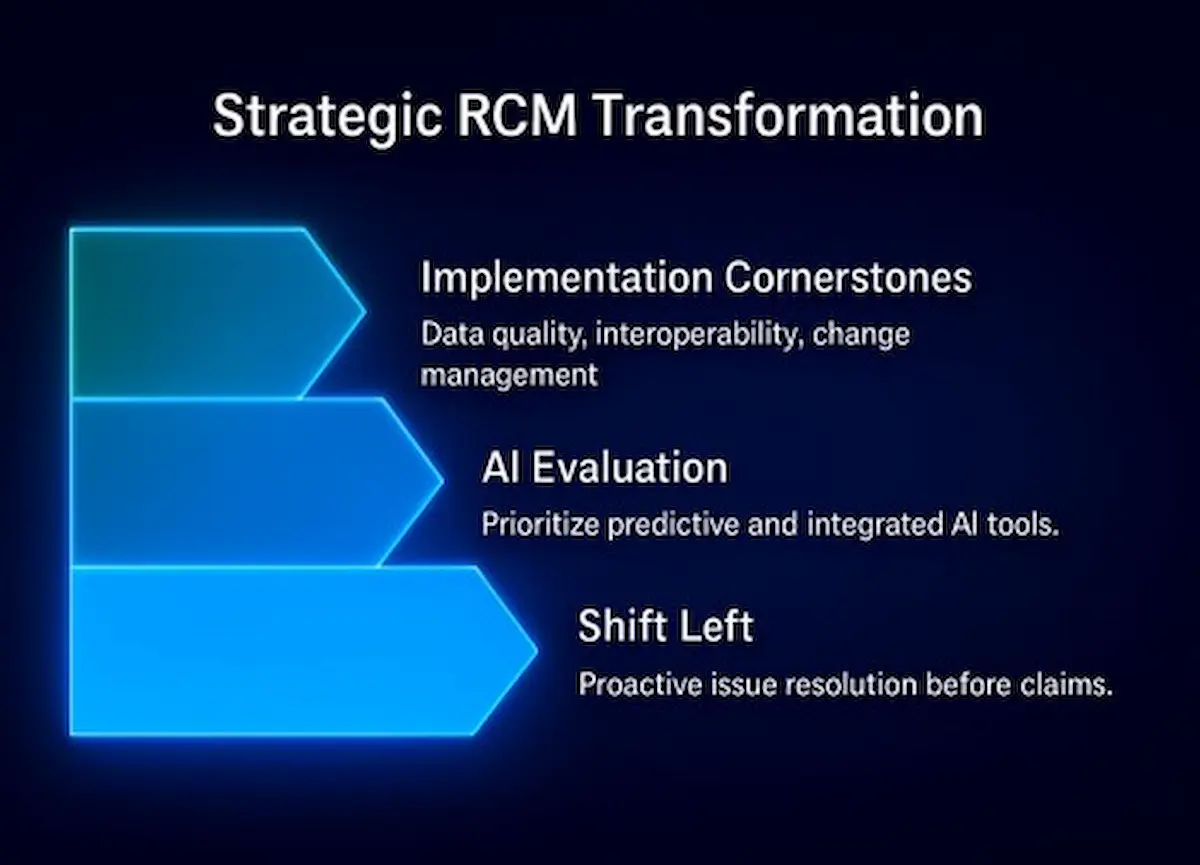 Strategic RCM Transformation

Implementation Cornerstones

Data quality, interoperability, change management

AI Evaluation

Prioritize predictive and integrated AI tools.

Shift Left

Proactive issue resolution before claims.